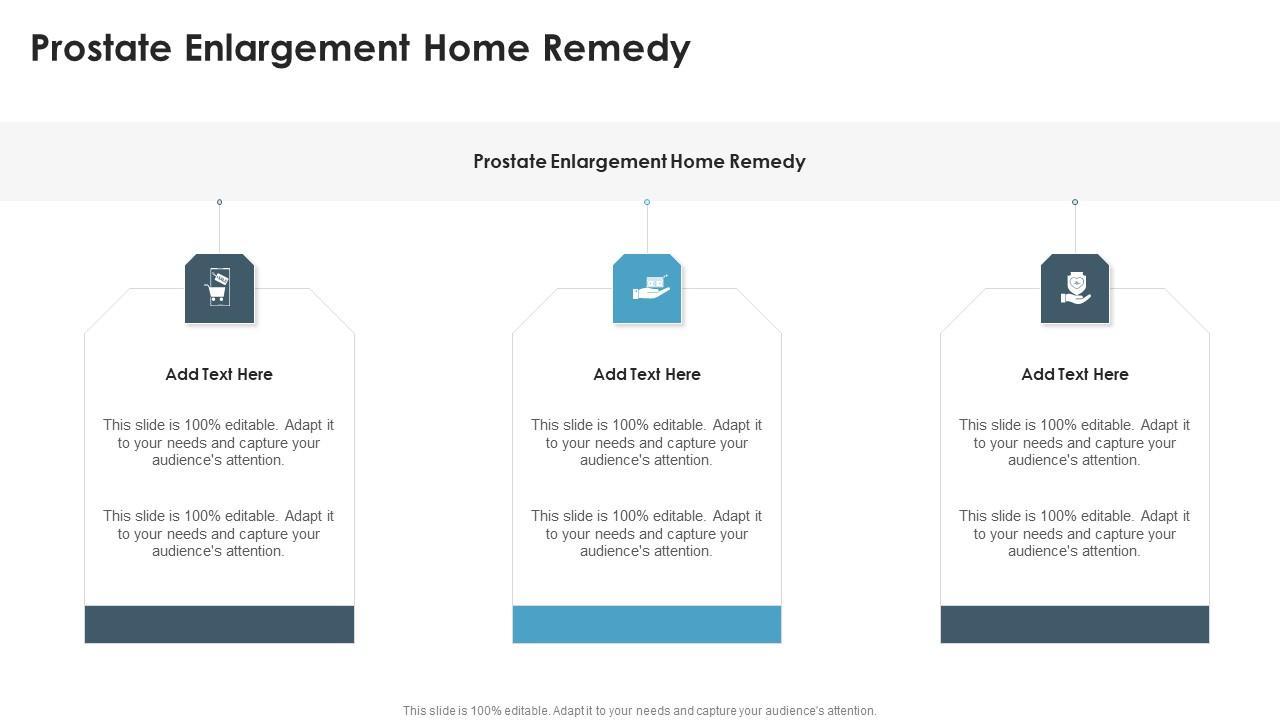 Prostate Enlargement Home Remedy

Prostate Enlargement Home Remedy

Add Text Here

This slide is 100% editable. Adapt it to your needs and capture your audience's attention.

This slide is 100% editable. Adapt it to your needs and capture your audience's attention.

Add Text Here

This slide is 100% editable. Adapt it to your needs and capture your audience's attention.

This slide is 100% editable. Adapt it to your needs and capture your audience's attention.

Add Text Here

This slide is 100% editable. Adapt it to your needs and capture your audience's attention.

This slide is 100% editable. Adapt it to your needs and capture your audience's attention.

This slide is 100% editable. Adapt it to your needs and capture your audience's attention.